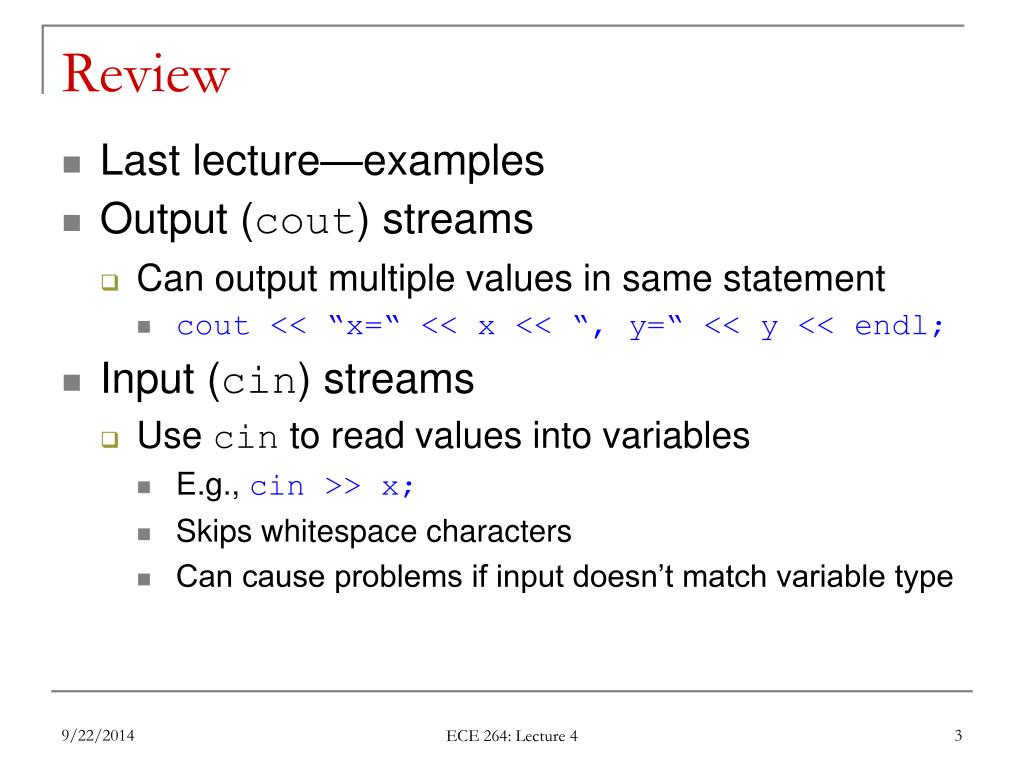 Review

Last lecture—examples

Output (cout) streams

Can output multiple values in same statement

cout << “x=“ << x << “, y=“ << y << endl;

Input (cin) streams

Use cin to read values into variables

E.g., cin >> x;

Skips whitespace characters

Can cause problems if input doesn’t match variable type

9/22/2014

ECE 264: Lecture 4

3